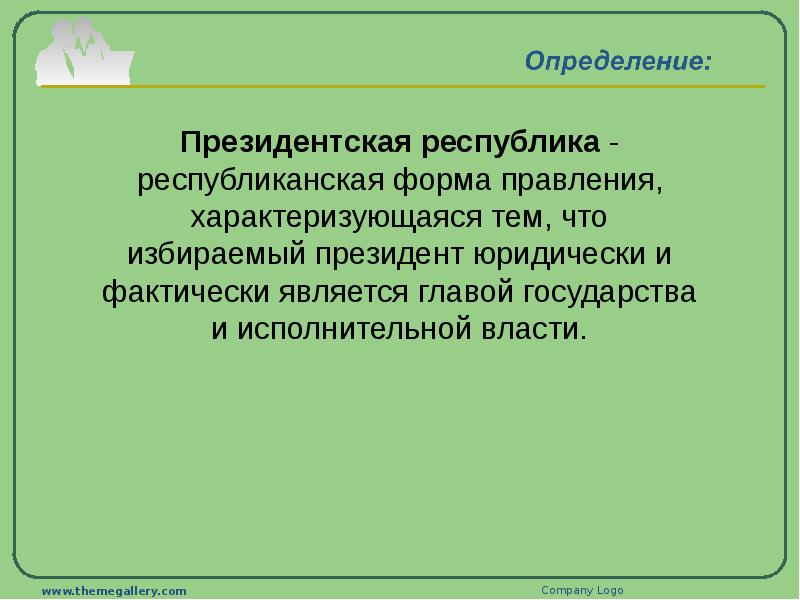 Определение:

Президентская республика - республиканская форма правления, характеризующаяся тем, что избираемый президент юридически и фактически является главой государства и исполнительной власти.

www.themegallery.com

Company Logo